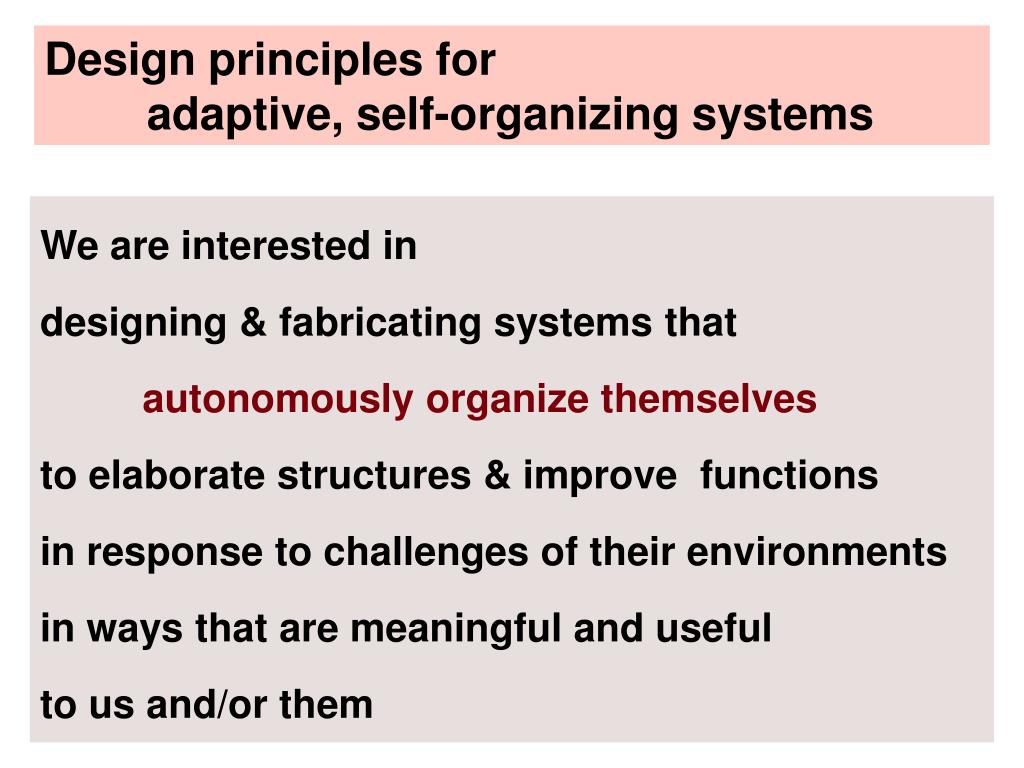 Design principles for
adaptive, self-organizing systems

We are interested in

designing & fabricating systems that

autonomously organize themselves

to elaborate structures & improve functions

in response to challenges of their environments

in ways that are meaningful and useful

to us and/or them